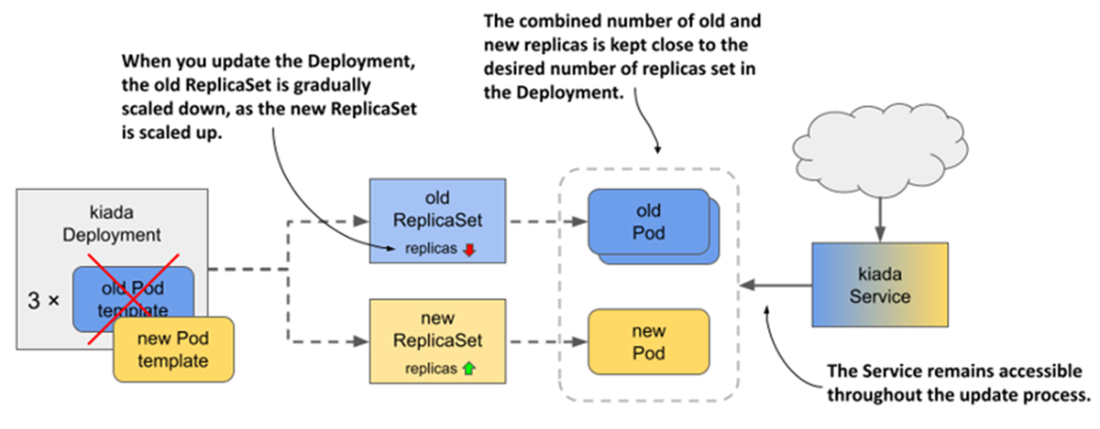 When you update the Deployment, the old ReplicaSet is gradually scaled down, as the new ReplicaSet is scaled up.

The combined number of old and new replicas is kept close to the desired number of replicas set in the Deployment.

kiada Deployment

3 ×

old Pod template

new Pod template

old ReplicaSet

replicas

new ReplicaSet

replicas

old Pod

new Pod

kiada Service

The Service remains accessible throughout the update process.